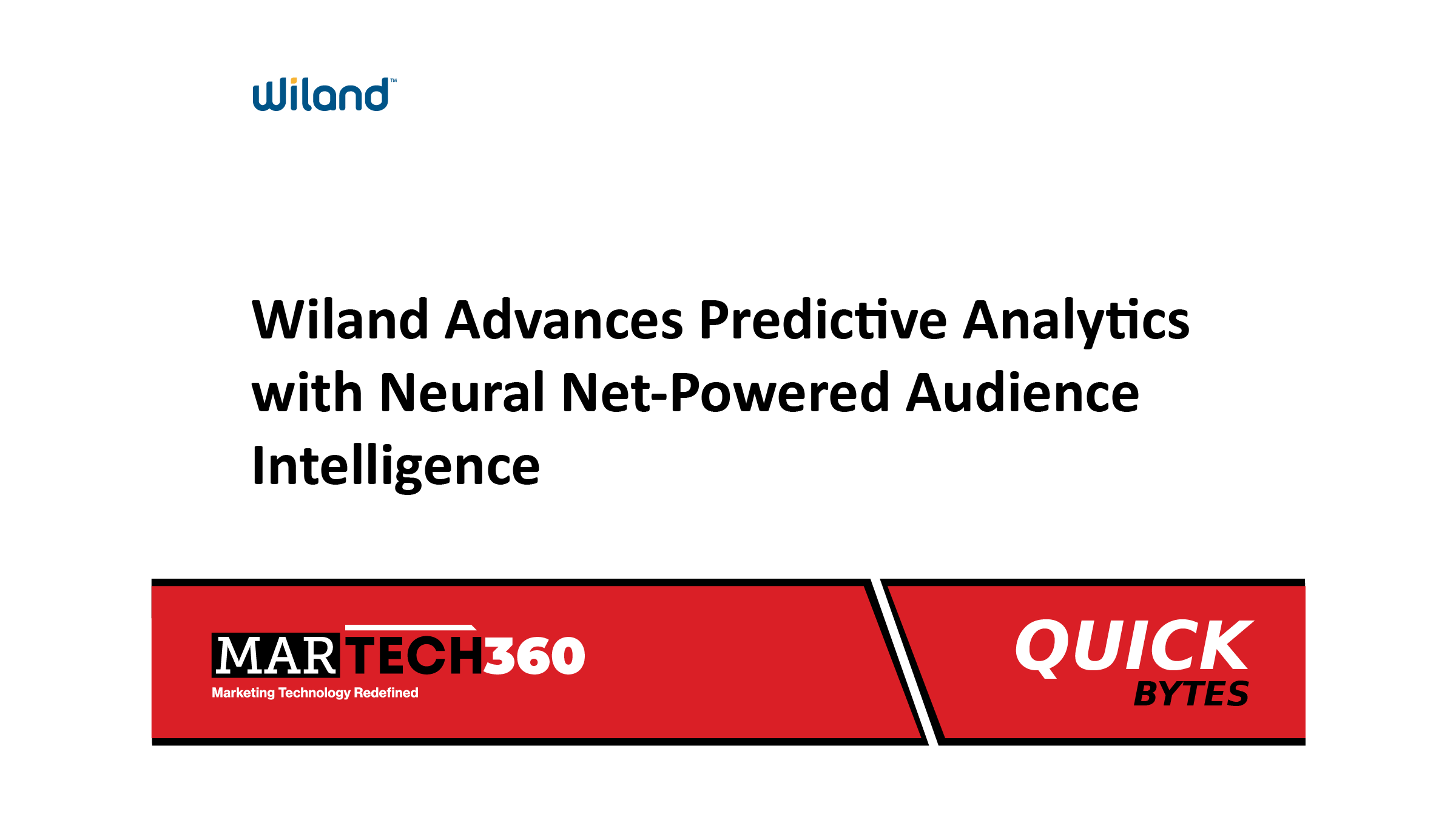 Wiland™

Wiland Advances Predictive Analytics with Neural Net-Powered Audience Intelligence

MARTECH360
Marketing Technology Redefined

QUICK
BYTES